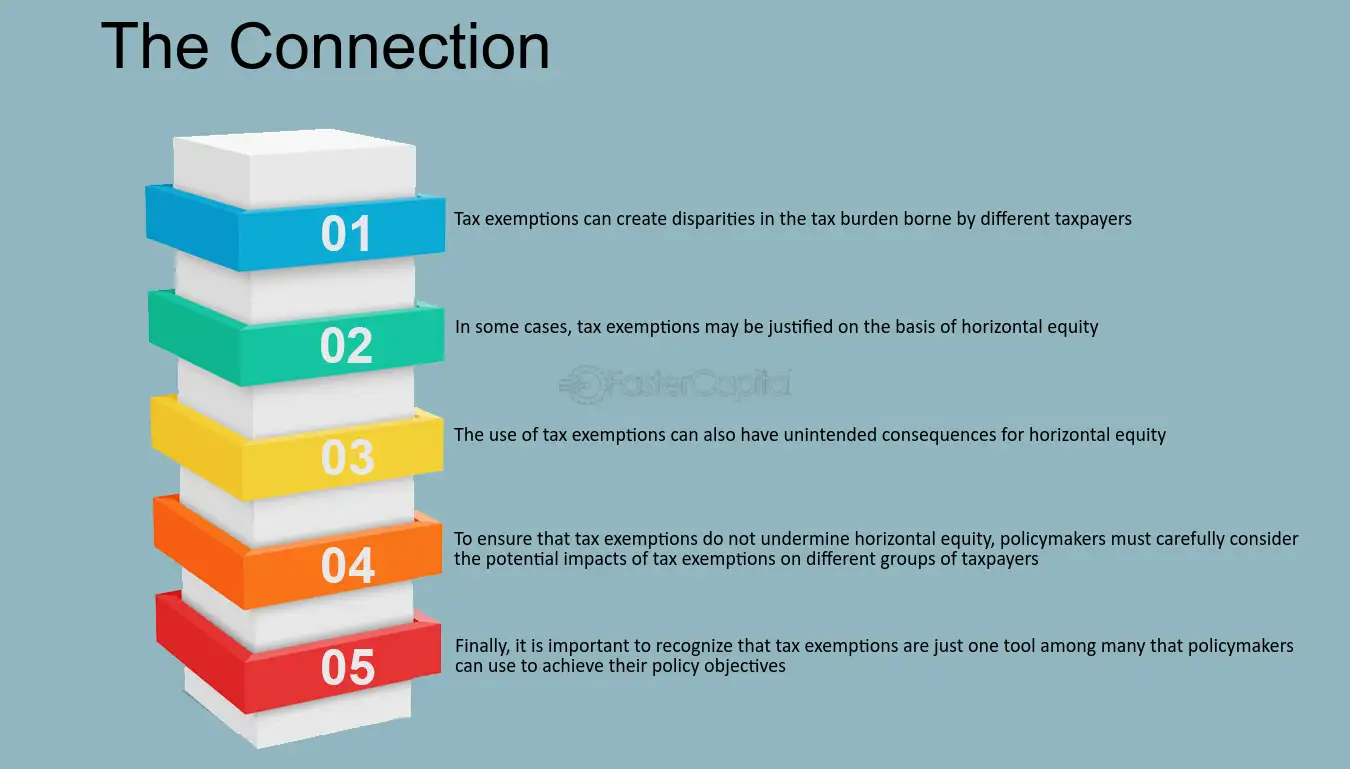 The Connection

01

Tax exemptions can create disparities in the tax burden borne by different taxpayers

02

In some cases, tax exemptions may be justified on the basis of horizontal equity

FasterCapital

03

The use of tax exemptions can also have unintended consequences for horizontal equity

04

To ensure that tax exemptions do not undermine horizontal equity, policymakers must carefully consider the potential impacts of tax exemptions on different groups of taxpayers

05

Finally, it is important to recognize that tax exemptions are just one tool among many that policymakers can use to achieve their policy objectives